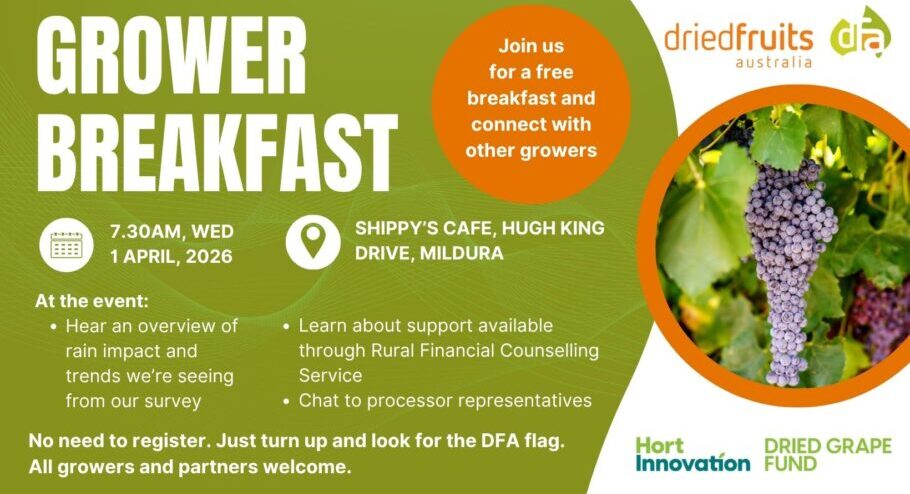 GROWER BREAKFAST

Join us for a free breakfast and connect with other growers

driedfruits australia

dfa

7.30AM, WED 1 APRIL, 2026

SHIPPY'S CAFE, HUGH KING DRIVE, MILDURA

At the event:
• Hear an overview of rain impact and trends we're seeing from our survey
• Learn about support available through Rural Financial Counselling Service
• Chat to processor representatives

No need to register. Just turn up and look for the DFA flag.
All growers and partners welcome.

Hort Innovation

DRIED GRAPE FUND